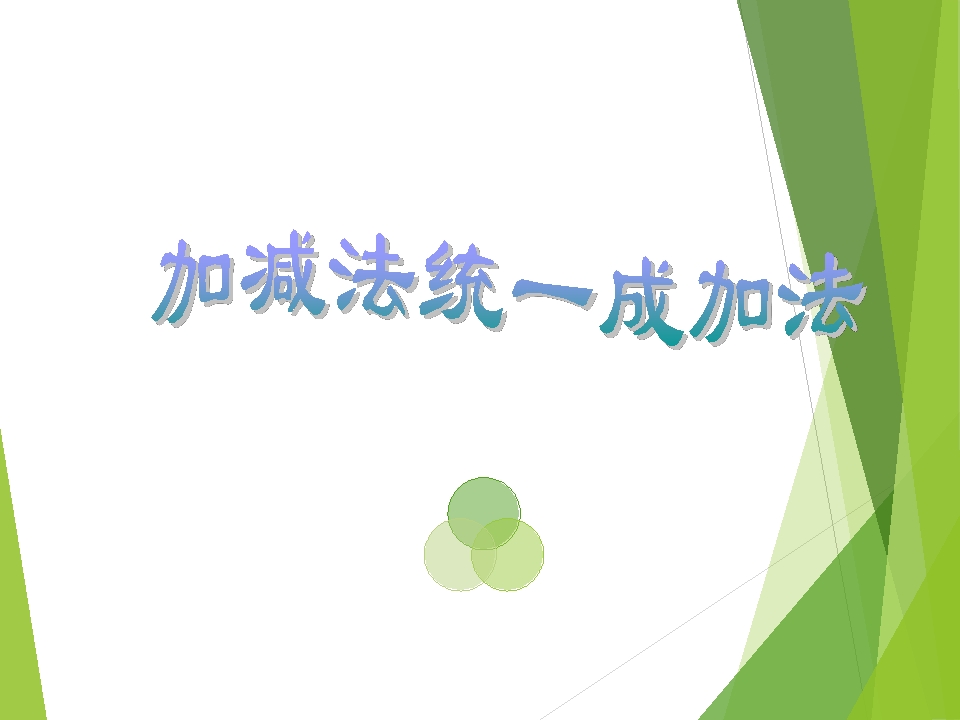 加减法统一成加法